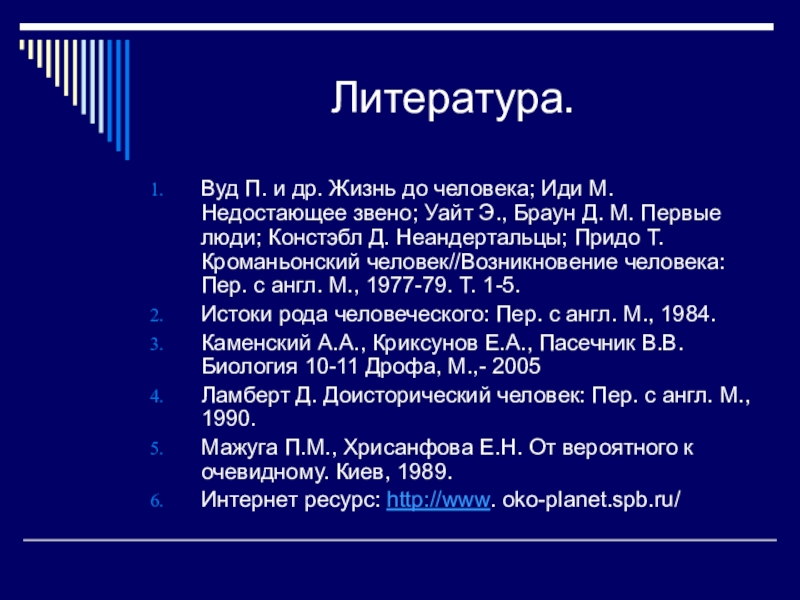 Литература.

1. Вуд П. и др. Жизнь до человека; Иди М. Недостающее звено; Уайт Э., Браун Д. М. Первые люди; Констэбл Д. Неандертальцы; Придо Т. Кроманьонский человек//Возникновение человека: Пер. с англ. М., 1977-79. Т. 1-5.
2. Истоки рода человеческого: Пер. с англ. М., 1984.
3. Каменский А.А., Криксунов Е.А., Пасечник В.В. Биология 10-11 Дрофа, М.,- 2005
4. Ламберт Д. Доисторический человек: Пер. с англ. М., 1990.
5. Мажуга П.М., Хрисанфова Е.Н. От вероятного к очевидному. Киев, 1989.
6. Интернет ресурс: http://www. oko-planet.spb.ru/